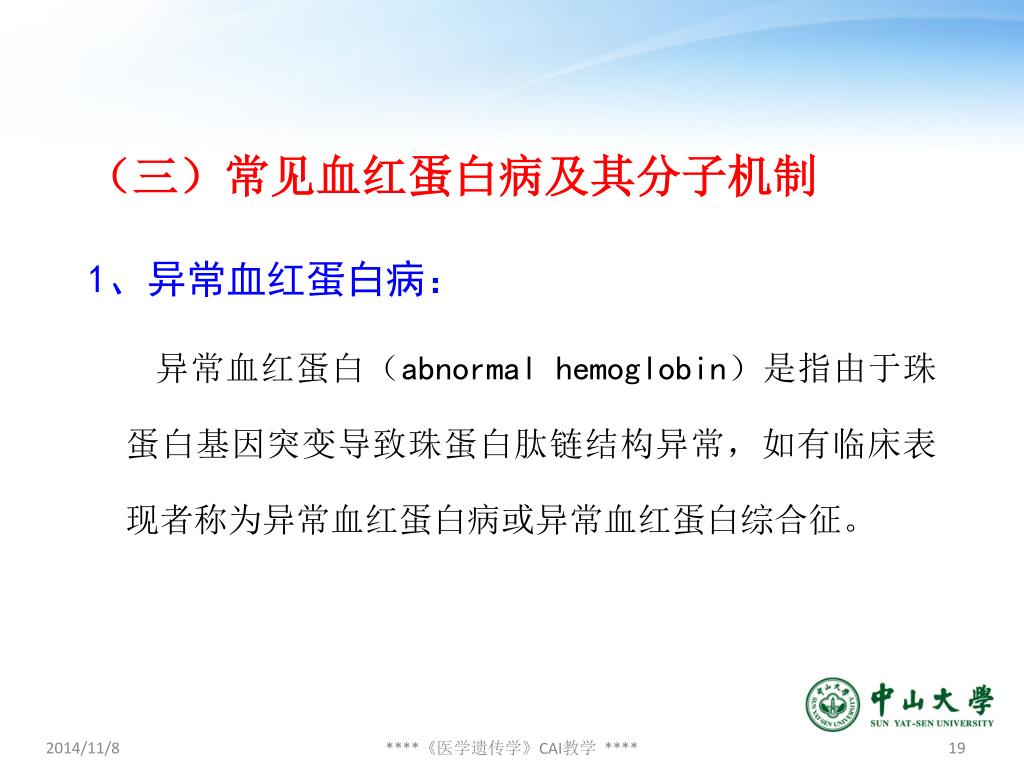 （三）常见血红蛋白病及其分子机制

1、异常血红蛋白病：

异常血红蛋白（abnormal hemoglobin）是指由于珠蛋白基因突变导致珠蛋白肽链结构异常，如有临床表现者称为异常血红蛋白病或异常血红蛋白综合征。

中山大學
SUN YAT-SEN UNIVERSITY

2014/11/8

****《医学遗传学》CAI教学 ****

19